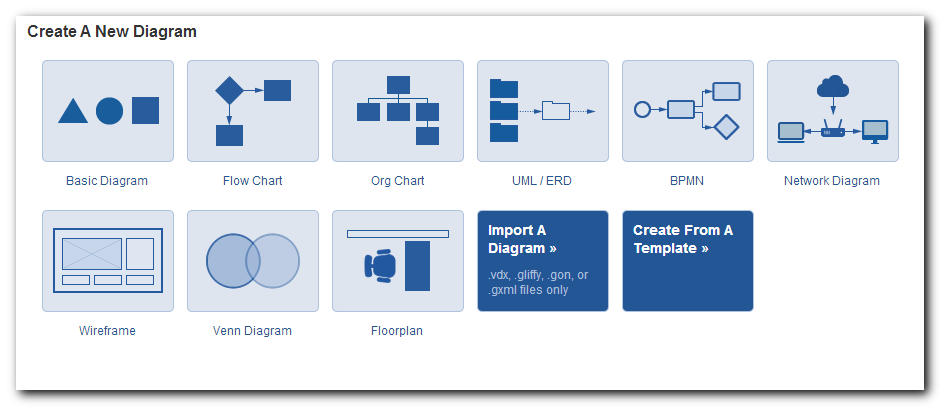 Create A New Diagram

Basic Diagram

Flow Chart

Org Chart

UML / ERD

BPMN

Network Diagram

Wireframe

Venn Diagram

Floorplan

Import A Diagram »

.vdx, .gliffy, .gon, or .gxml files only

Create From A Template »